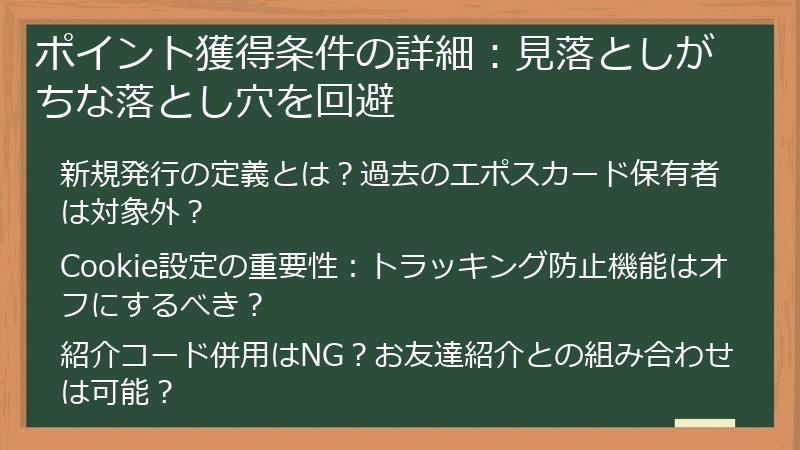 ポイント獲得条件の詳細：見落としがちな落とし穴を回避

新規発行の定義とは？過去のエポスカード保有者は対象外？

Cookie設定の重要性：トラッキング防止機能はオフにするべき？

紹介コード併用はNG？お友達紹介との組み合わせは可能？